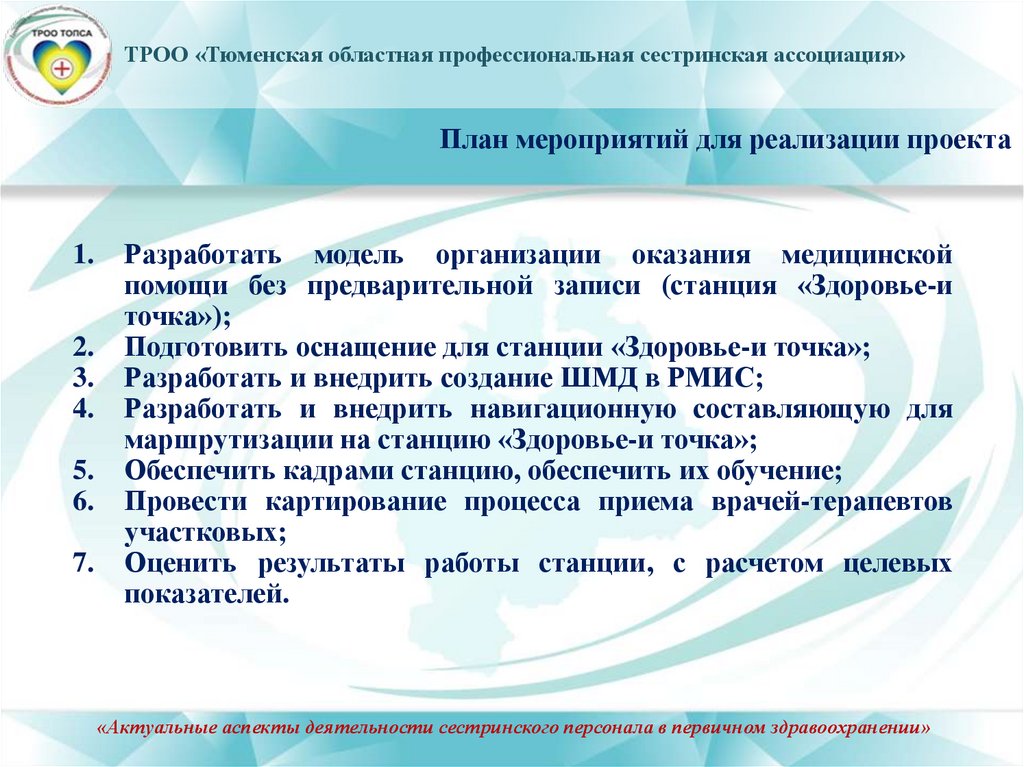 ТРОО ТОПСА

ТРОО «Тюменская областная профессиональная сестринская ассоциация»

План мероприятий для реализации проекта

1. Разработать модель организации оказания медицинской помощи без предварительной записи (станция «Здоровье-и точка»);
2. Подготовить оснащение для станции «Здоровье-и точка»;
3. Разработать и внедрить создание ШМД в РМИС;
4. Разработать и внедрить навигационную составляющую для маршрутизации на станцию «Здоровье-и точка»;
5. Обеспечить кадрами станцию, обеспечить их обучение;
6. Провести картирование процесса приема врачей-терапевтов участковых;
7. Оценить результаты работы станции, с расчетом целевых показателей.

«Актуальные аспекты деятельности сестринского персонала в первичном здравоохранении»